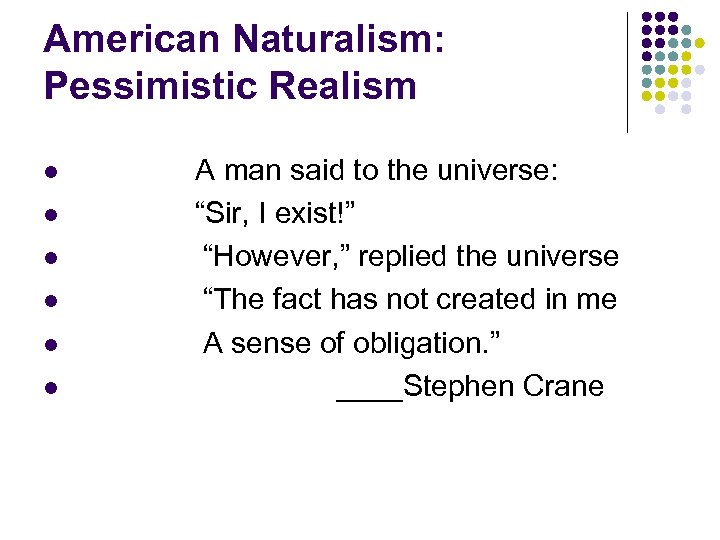 American Naturalism: Pessimistic Realism

- A man said to the universe:
- “Sir, I exist!”
- “However,” replied the universe
- “The fact has not created in me
- A sense of obligation.”
- ____Stephen Crane